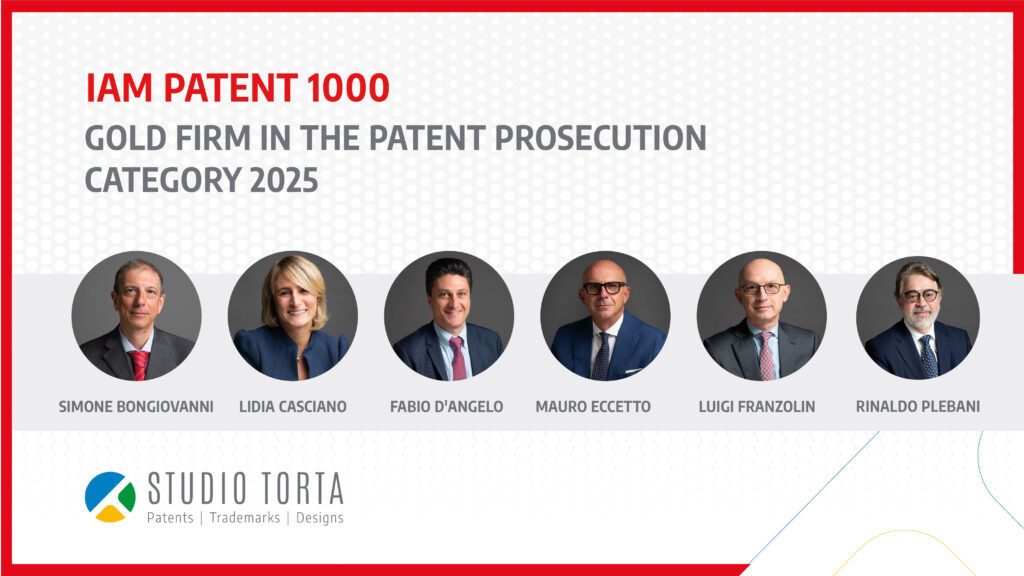 IAM PATENT 1000

GOLD FIRM IN THE PATENT PROSECUTION CATEGORY 2025

SIMONE BONGIOVANNI

LIDIA CASCIANO

FABIO D'ANGELO

MAURO ECCETTO

LUIGI FRANZOLIN

RINALDO PLEBANI

STUDIO TORTA
Patents | Trademarks | Designs